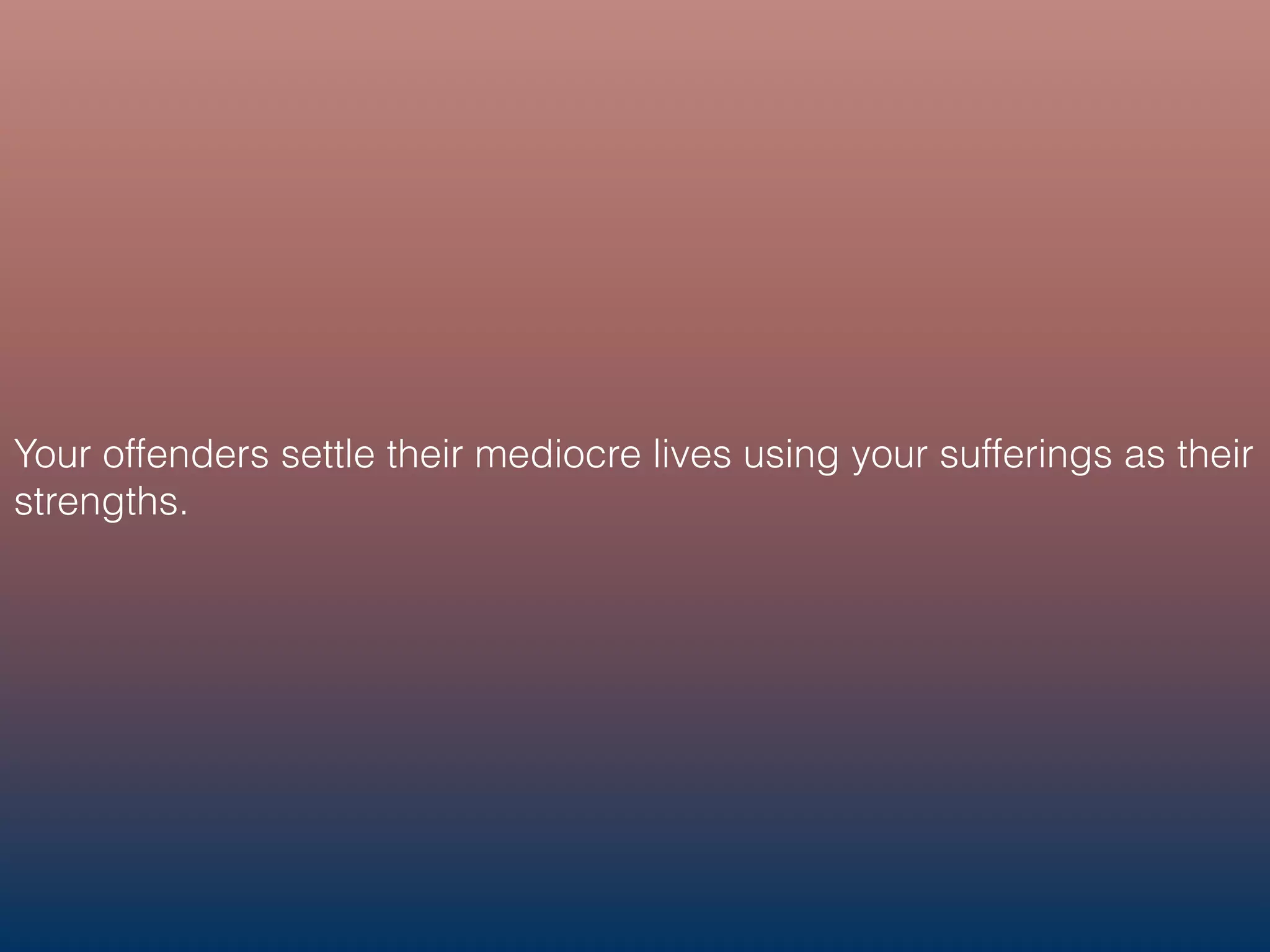 Your offenders settle their mediocre lives using your sufferings as their strengths.